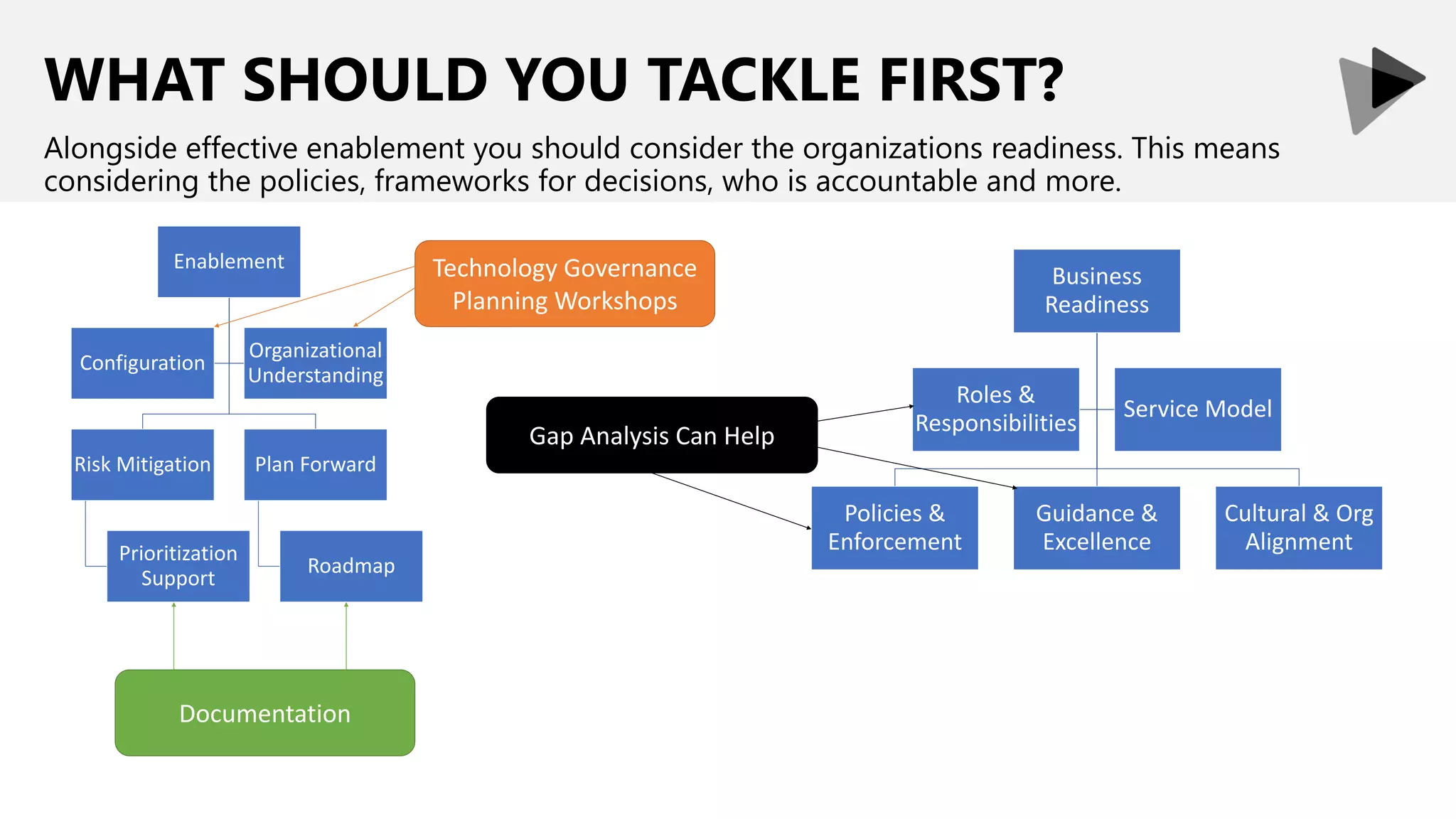 WHAT SHOULD YOU TACKLE FIRST?

Alongside effective enablement you should consider the organizations readiness. This means considering the policies, frameworks for decisions, who is accountable and more.

Enablement

Technology Governance Planning Workshops

Configuration

Organizational Understanding

Risk Mitigation

Plan Forward

Prioritization Support

Roadmap

Documentation

Gap Analysis Can Help

Business Readiness

Roles & Responsibilities

Service Model

Policies & Enforcement

Guidance & Excellence

Cultural & Org Alignment